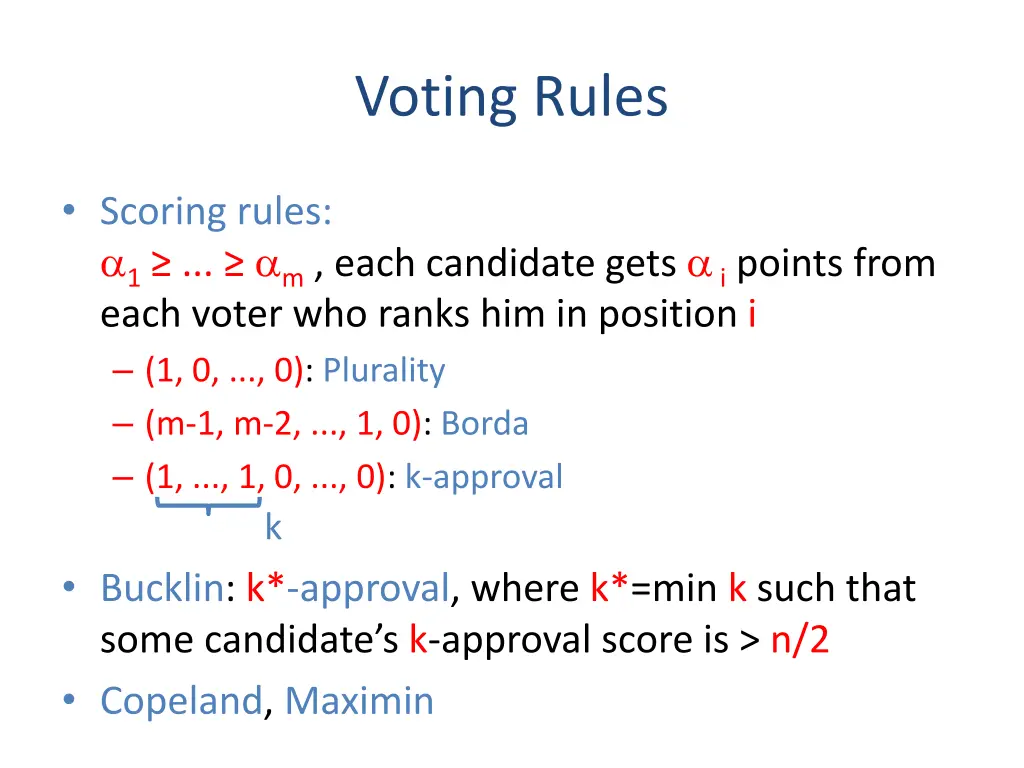 Voting Rules

• Scoring rules:
$\alpha_1 \geq ... \geq \alpha_m$ , each candidate gets $\alpha_i$ points from each voter who ranks him in position i
– (1, 0, ..., 0): Plurality
– (m-1, m-2, ..., 1, 0): Borda
– (1, ..., 1, 0, ..., 0): k-approval
k

• Bucklin: k*-approval, where k*=min k such that some candidate's k-approval score is > n/2
• Copeland, Maximin